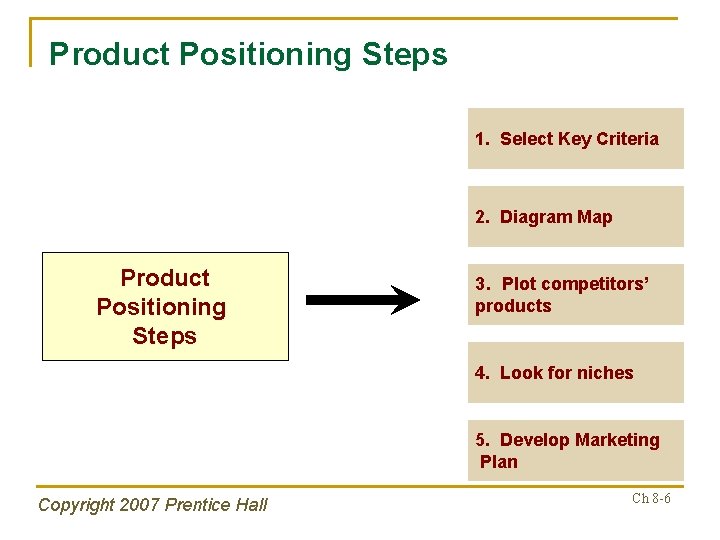 Product Positioning Steps

Product Positioning Steps

1. Select Key Criteria

2. Diagram Map

3. Plot competitors' products

4. Look for niches

5. Develop Marketing Plan

Copyright 2007 Prentice Hall

Ch 8-6